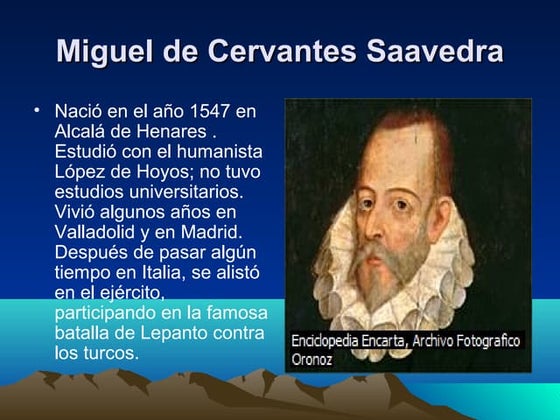 Miguel de Cervantes Saavedra

• Nació en el año 1547 en Alcalá de Henares . Estudió con el humanista López de Hoyos; no tuvo estudios universitarios. Vivió algunos años en Valladolid y en Madrid. Después de pasar algún tiempo en Italia, se alistó en el ejército, participando en la famosa batalla de Lepanto contra los turcos.

Enciclopedia Encarta, Archivo Fotografico Oronoz